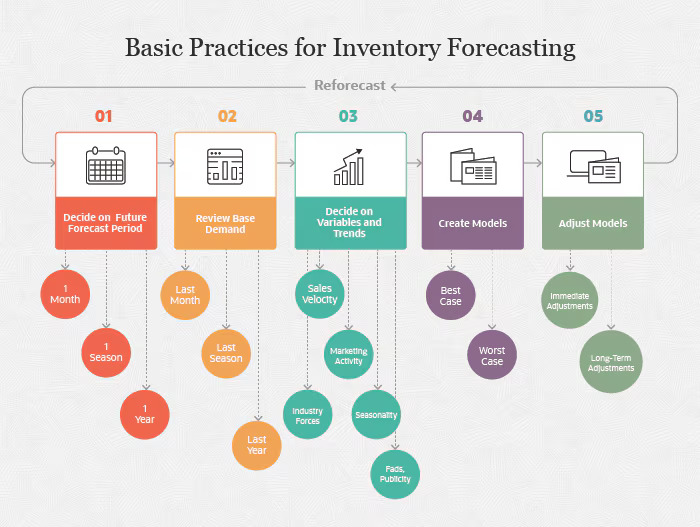 Basic Practices for Inventory Forecasting

Reforecast

01

Decide on Future Forecast Period

1 Month

1 Season

1 Year

02

Review Base Demand

Last Month

Last Season

Last Year

03

Decide on Variables and Trends

Sales Velocity

Marketing Activity

Industry Forces

Seasonality

Fads, Publicity

04

Create Models

Best Case

Worst Case

05

Adjust Models

Immediate Adjustments

Long-Term Adjustments